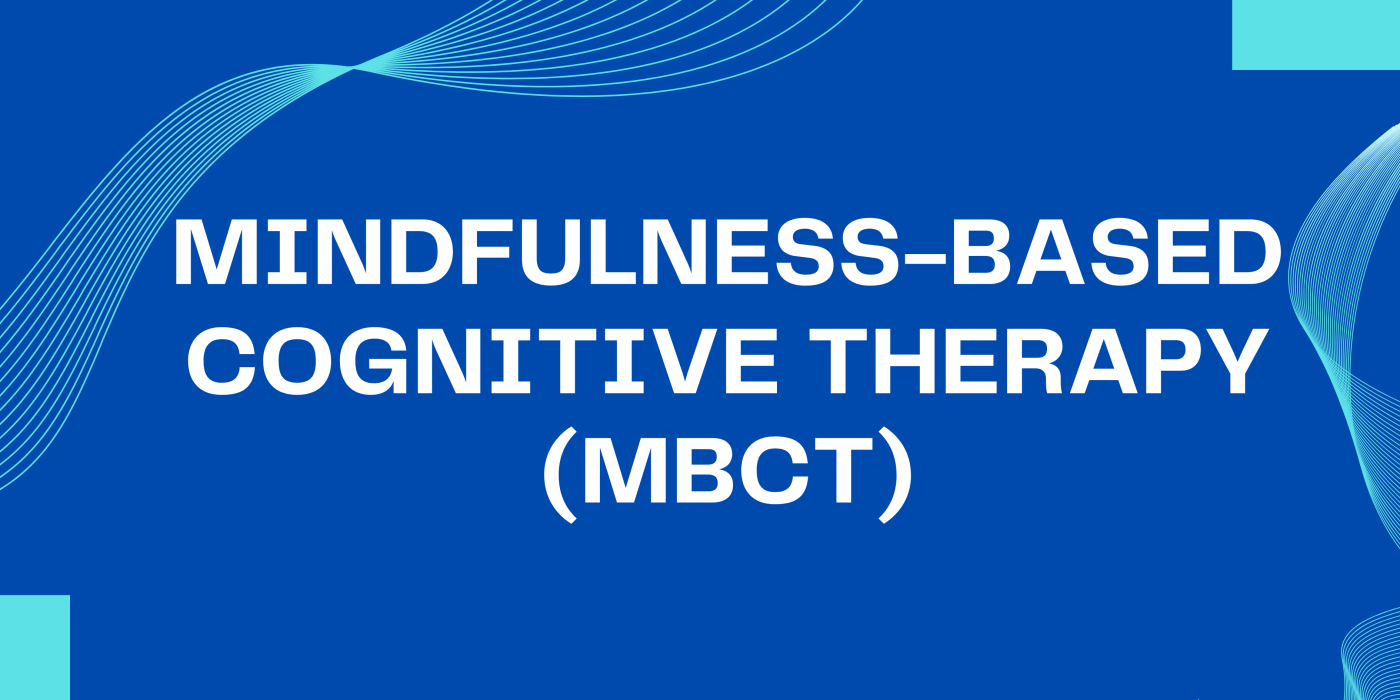 MINDFULNESS-BASED COGNITIVE THERAPY (MBCT)